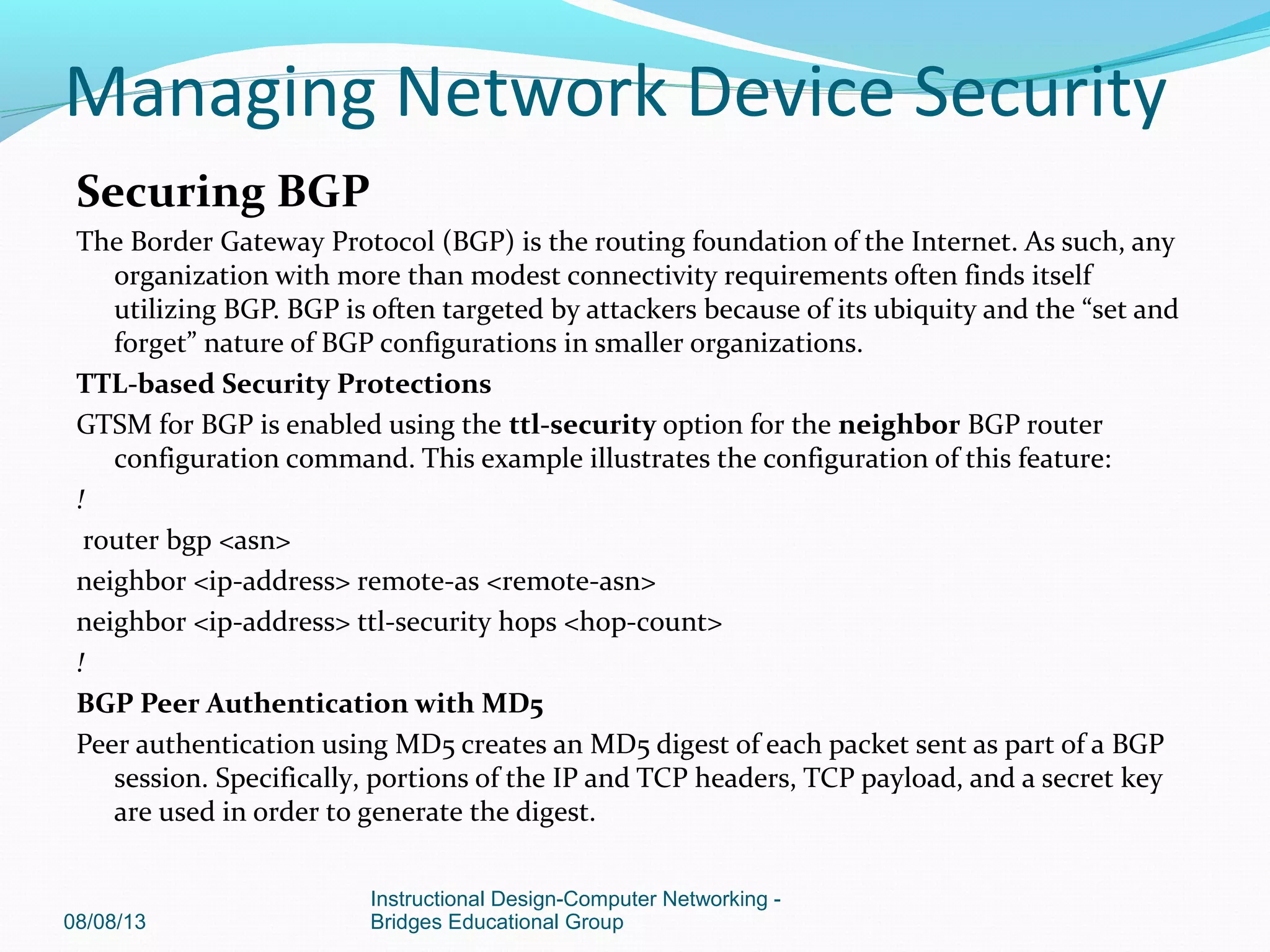 Managing Network Device Security

Securing BGP

The Border Gateway Protocol (BGP) is the routing foundation of the Internet. As such, any organization with more than modest connectivity requirements often finds itself utilizing BGP. BGP is often targeted by attackers because of its ubiquity and the “set and forget” nature of BGP configurations in smaller organizations.

TTL-based Security Protections

GTSM for BGP is enabled using the ttl-security option for the neighbor BGP router configuration command. This example illustrates the configuration of this feature:

!

router bgp <asn>

neighbor <ip-address> remote-as <remote-asn>

neighbor <ip-address> ttl-security hops <hop-count>

!

BGP Peer Authentication with MD5

Peer authentication using MD5 creates an MD5 digest of each packet sent as part of a BGP session. Specifically, portions of the IP and TCP headers, TCP payload, and a secret key are used in order to generate the digest.

08/08/13

Instructional Design-Computer Networking - Bridges Educational Group